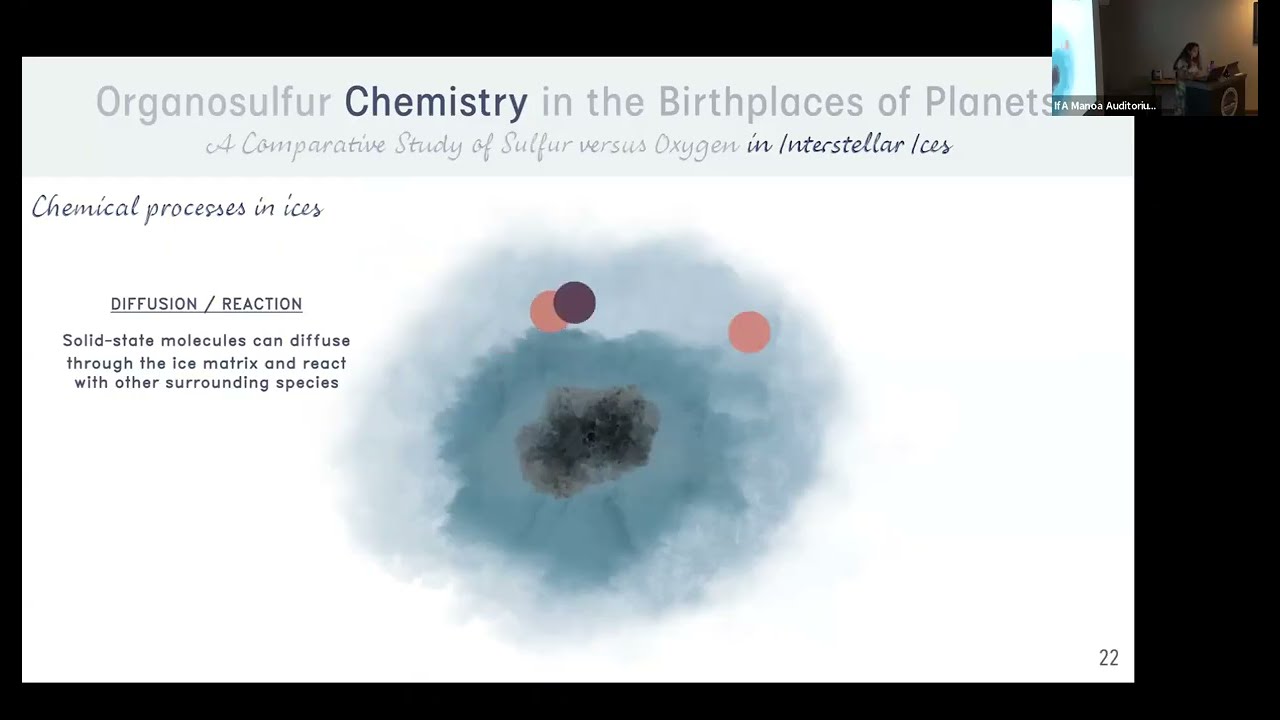 Organosulfur Chemistry in the Birthplaces of Planets
A Comparative Study of Sulfur versus Oxygen in Interstellar Ices

IfA Manoa Auditoriu...

Chemical processes in ices

DIFFUSION / REACTION

Solid-state molecules can diffuse through the ice matrix and react with other surrounding species

22